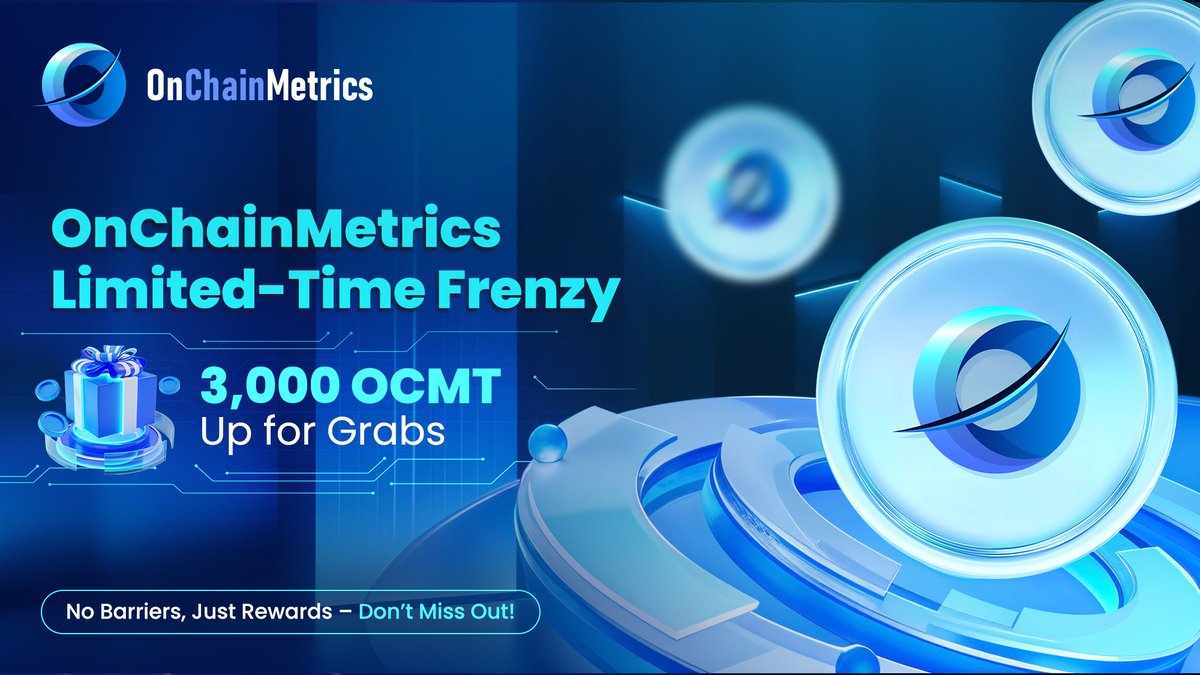 OnChainMetrics

OnChainMetrics Limited-Time Frenzy

3,000 OCMT Up for Grabs

No Barriers, Just Rewards – Don't Miss Out!